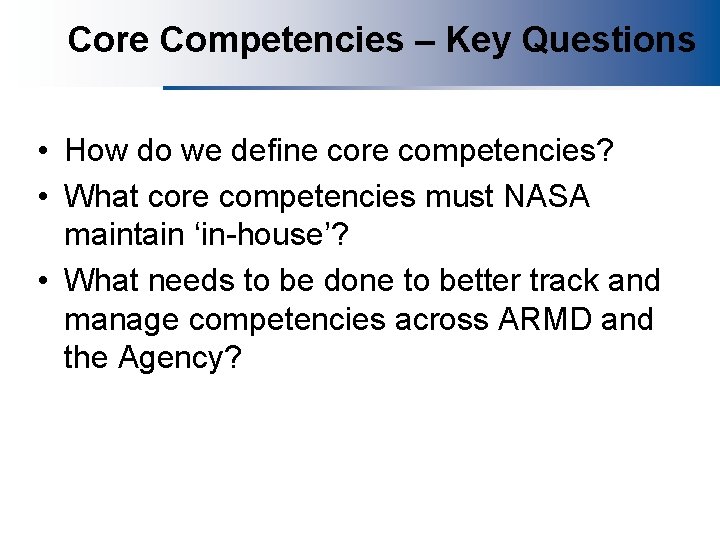 Core Competencies – Key Questions

• How do we define core competencies?
• What core competencies must NASA maintain ‘in-house’?
• What needs to be done to better track and manage competencies across ARMD and the Agency?